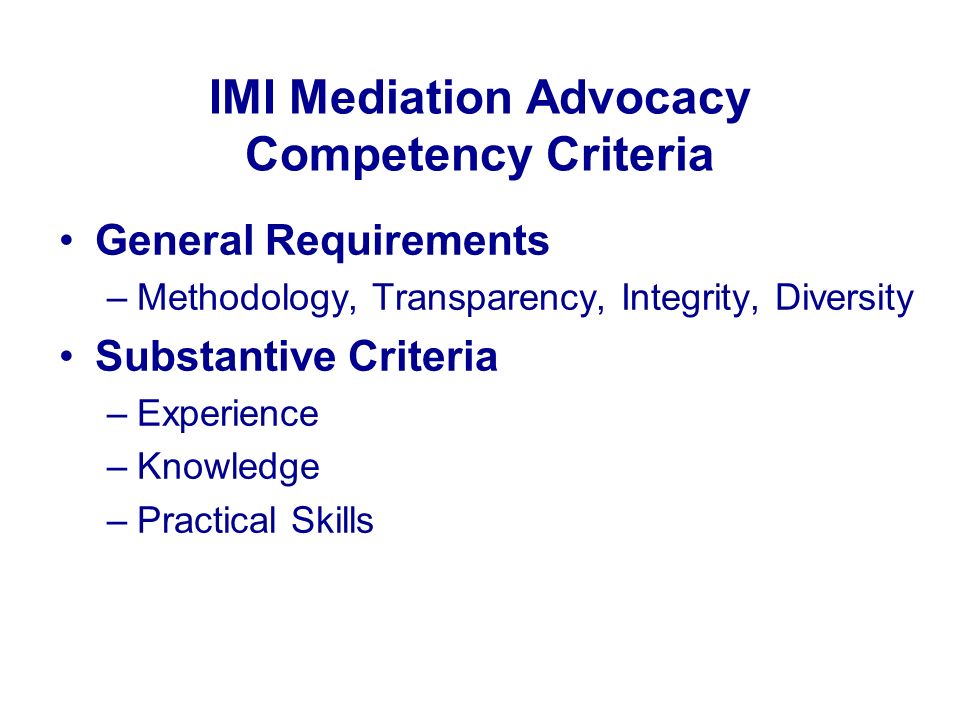 IMI Mediation Advocacy Competency Criteria

• General Requirements
– Methodology, Transparency, Integrity, Diversity

• Substantive Criteria
– Experience
– Knowledge
– Practical Skills